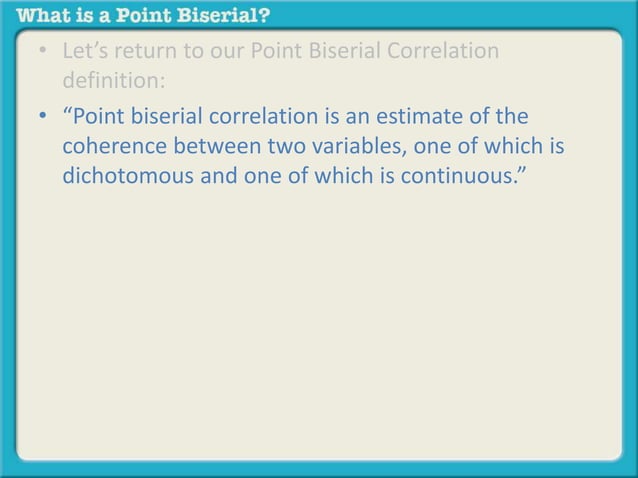 What is a Point Biserial?

• Let's return to our Point Biserial Correlation definition:

• "Point biserial correlation is an estimate of the coherence between two variables, one of which is dichotomous and one of which is continuous."